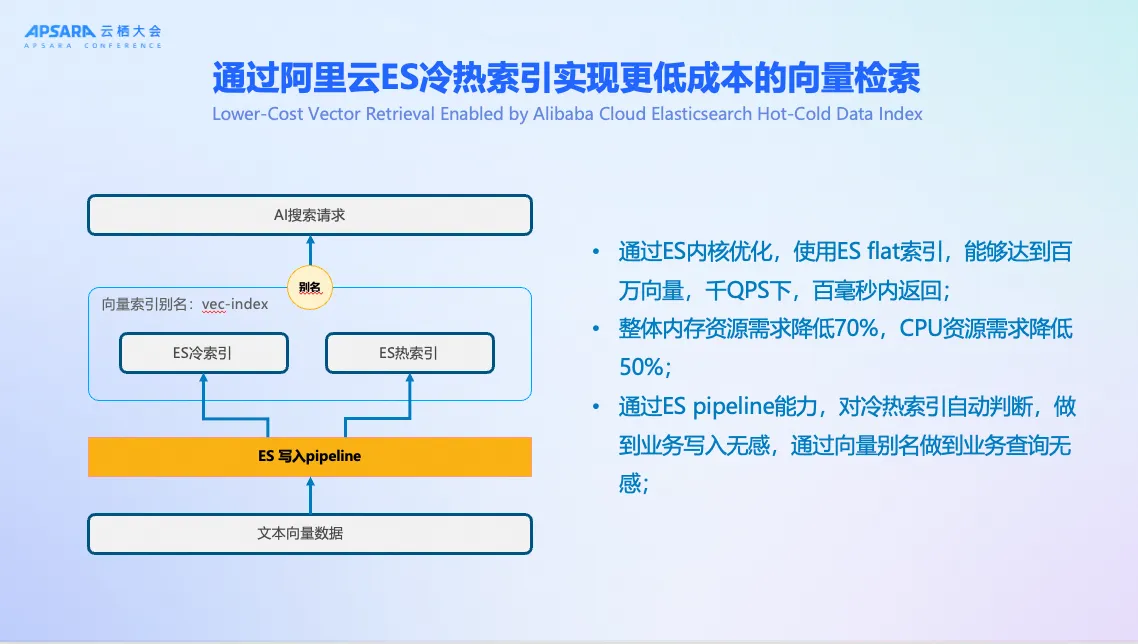 APSARA 云栖大会
APSARA CONFERENCE

通过阿里云ES冷热索引实现更低成本的向量检索
Lower-Cost Vector Retrieval Enabled by Alibaba Cloud Elasticsearch Hot-Cold Data Index

AI搜索请求

别名

向量索引别名：vec-index

ES冷索引

ES热索引

ES 写入pipeline

文本向量数据

• 通过ES内核优化，使用ES flat索引，能够达到百万向量，千QPS下，百毫秒内返回；
• 整体内存资源需求降低70%，CPU资源需求降低50%；
• 通过ES pipeline能力，对冷热索引自动判断，做到业务写入无感，通过向量别名做到业务查询无感；